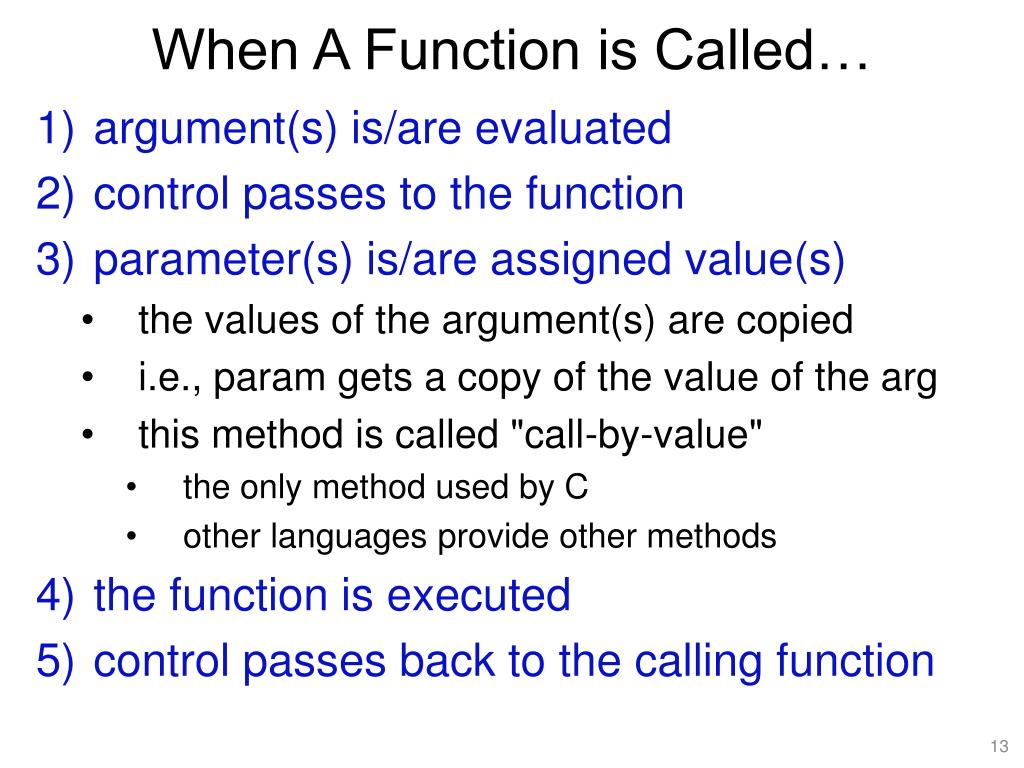 When A Function is Called…

1) argument(s) is/are evaluated
2) control passes to the function
3) parameter(s) is/are assigned value(s)
• the values of the argument(s) are copied
• i.e., param gets a copy of the value of the arg
• this method is called "call-by-value"
• the only method used by C
• other languages provide other methods
4) the function is executed
5) control passes back to the calling function

13